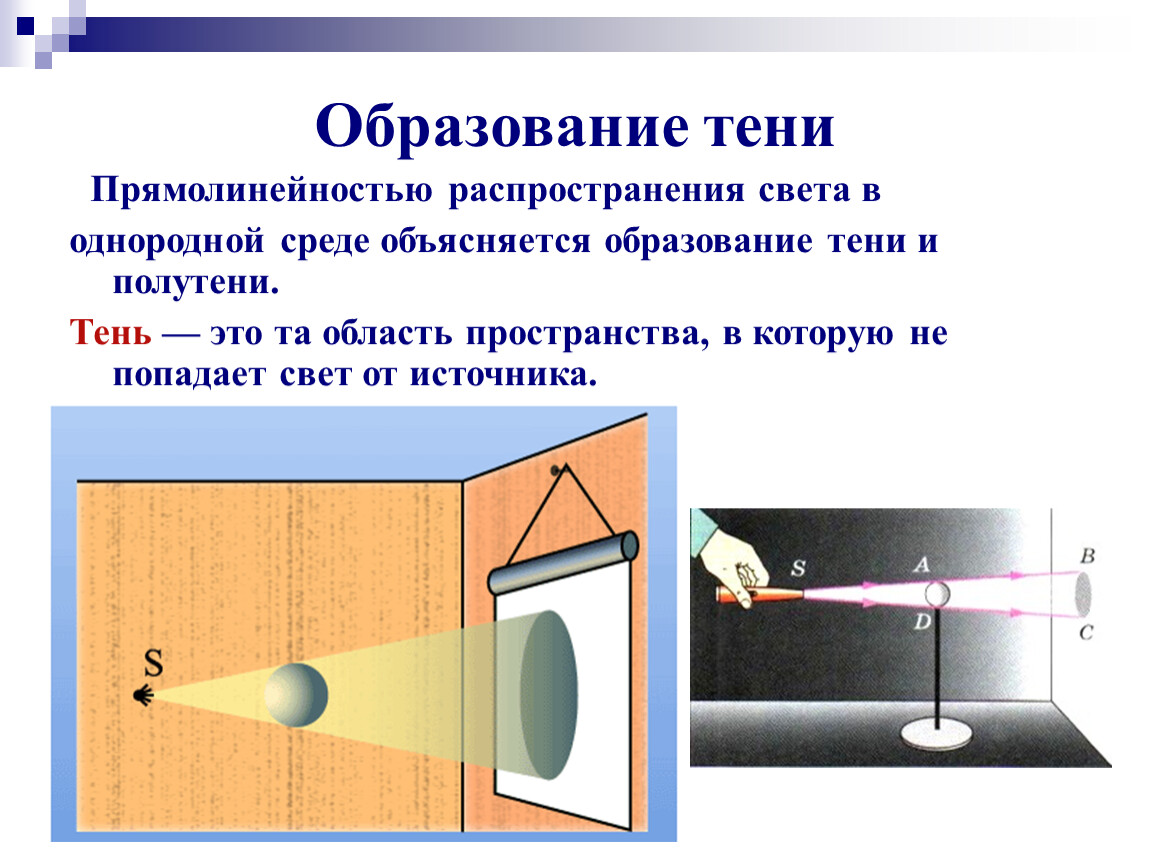 Образование тени

Прямолинейностью распространения света в однородной среде объясняется образование тени и полутени.

Тень — это та область пространства, в которую не попадает свет от источника.

S

S

A

D

B

C